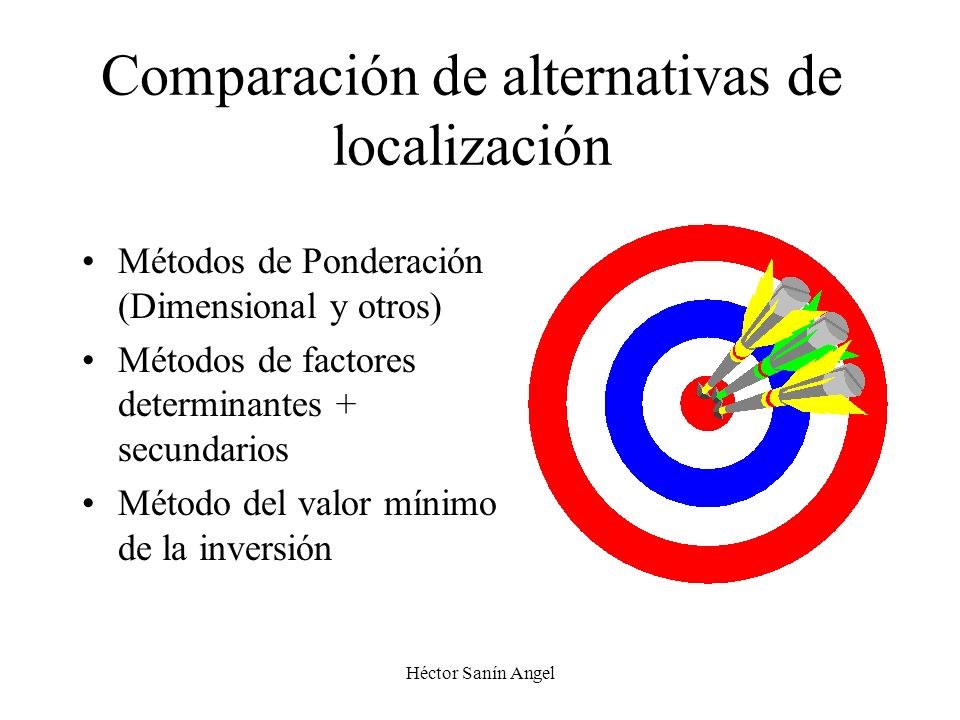 Comparación de alternativas de localización

• Métodos de Ponderación (Dimensional y otros)
• Métodos de factores determinantes + secundarios
• Método del valor mínimo de la inversión

Héctor Sanín Angel